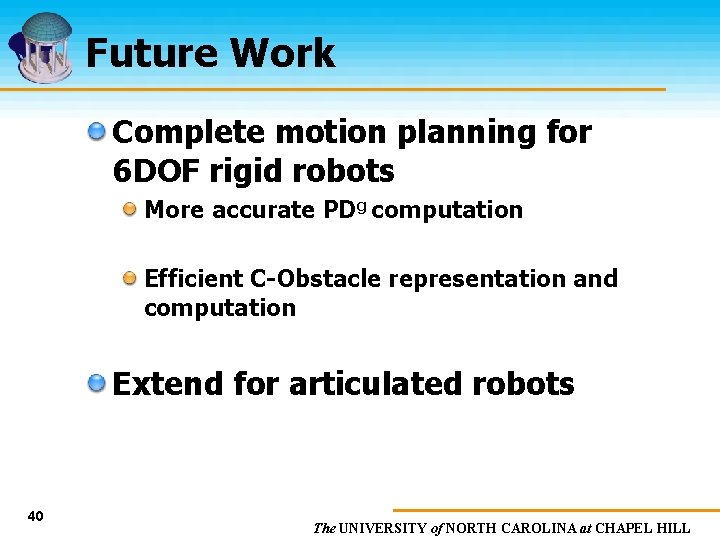 Future Work

Complete motion planning for 6DOF rigid robots

More accurate $PD^g$ computation

Efficient C-Obstacle representation and computation

Extend for articulated robots

40

The UNIVERSITY of NORTH CAROLINA at CHAPEL HILL